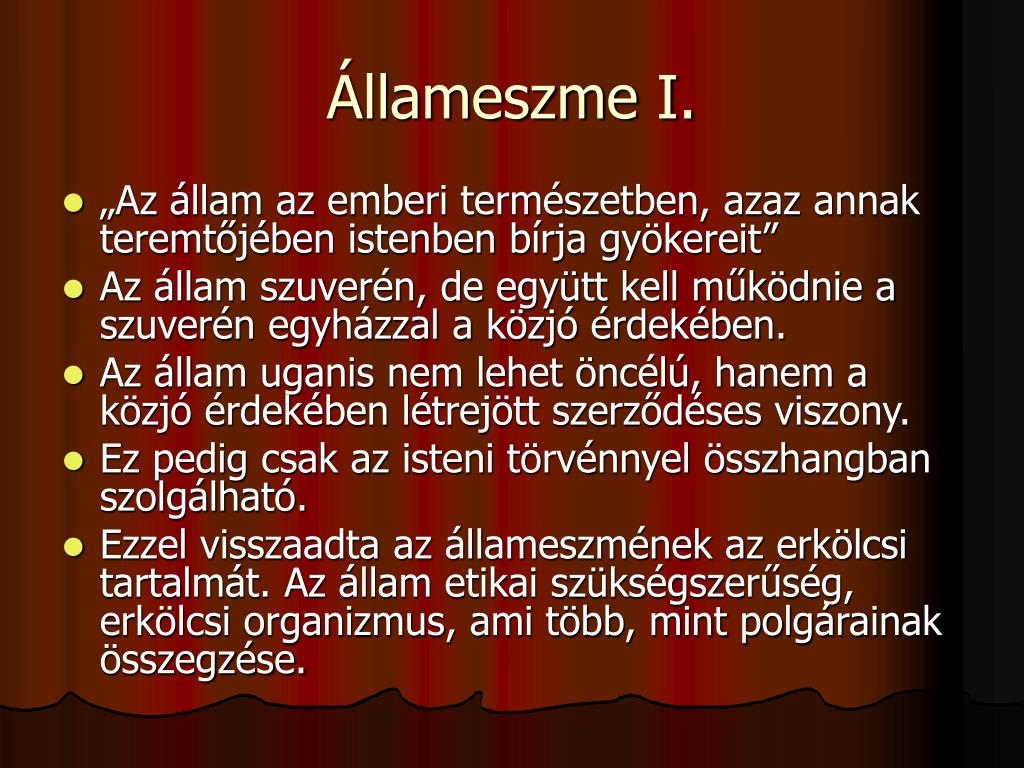 Állameszme I.

- „Az állam az emberi természetben, azaz annak teremtőjében istenben bírja gyökereit”
- Az állam szuverén, de együtt kell működnie a szuverén egyházzal a közjó érdekében.
- Az állam uganis nem lehet öncélú, hanem a közjó érdekében létrejött szerződéses viszony.
- Ez pedig csak az isteni törvénnyel összhangban szolgálható.
- Ezzel visszaadta az állameszmének az erkölcsi tartalmát. Az állam etikai szükségszerűség, erkölcsi organizmus, ami több, mint polgárainak összegzése.